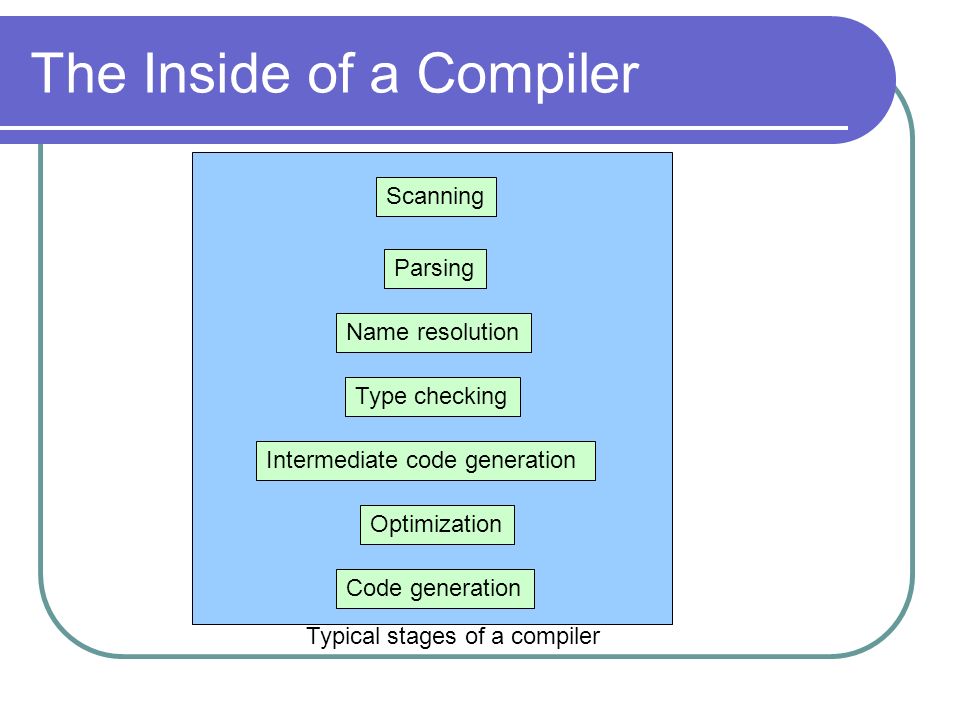 The Inside of a Compiler

Scanning

Parsing

Name resolution

Type checking

Intermediate code generation

Optimization

Code generation

Typical stages of a compiler